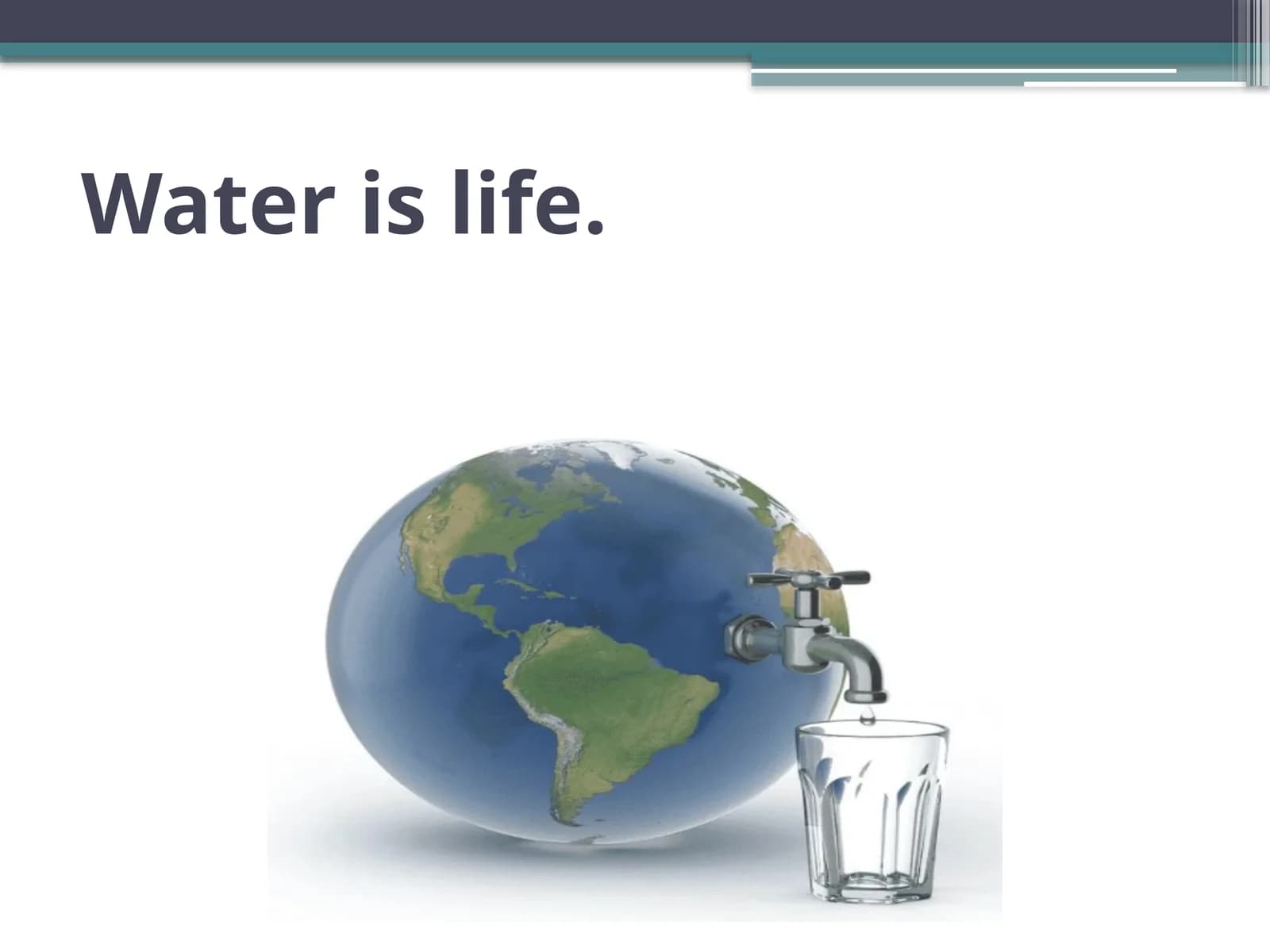 Water is life.